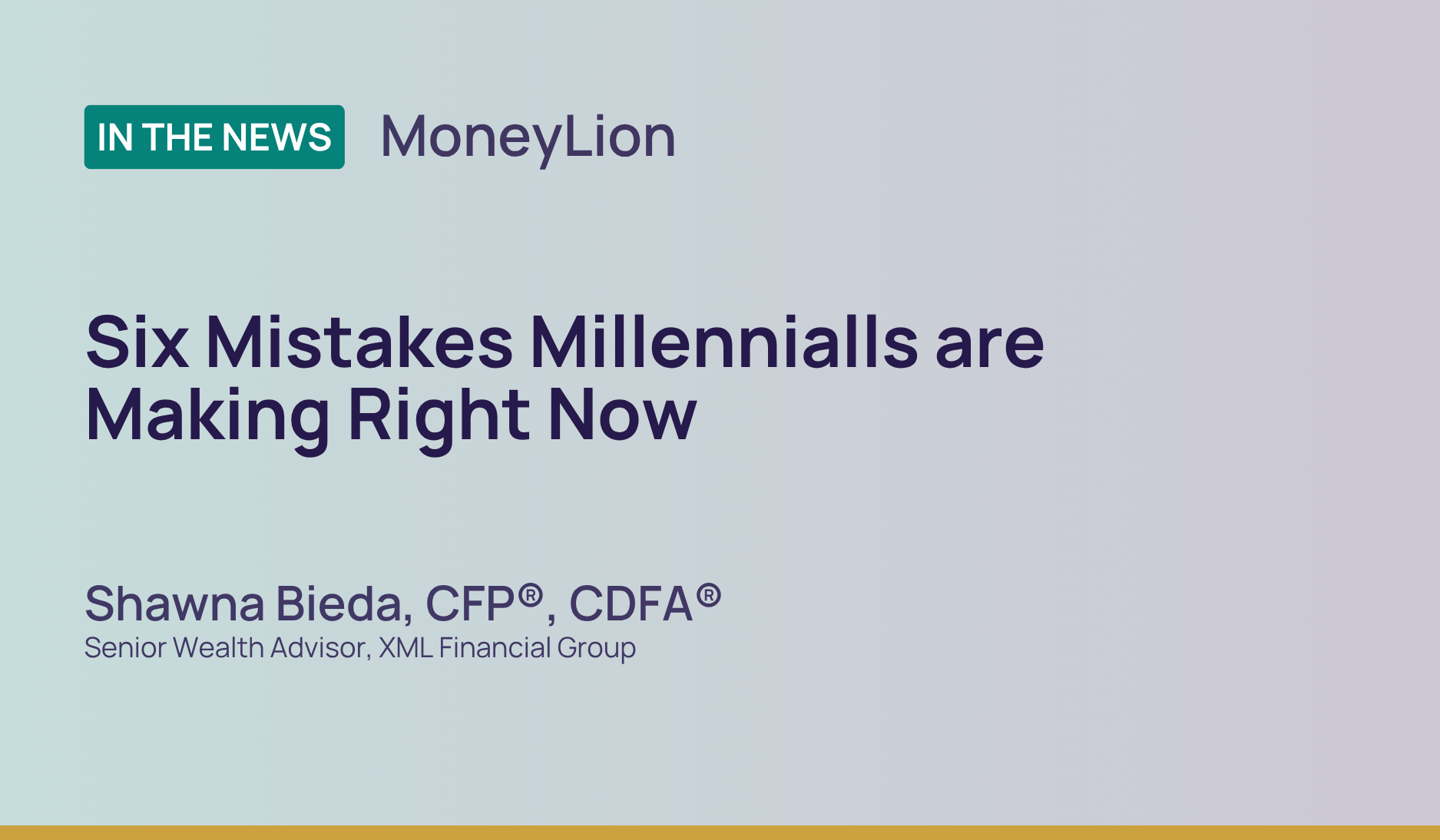 IN THE NEWS MoneyLion

Six Mistakes Millennialls are Making Right Now

Shawna Bieda, CFP®, CDFA®
Senior Wealth Advisor, XML Financial Group